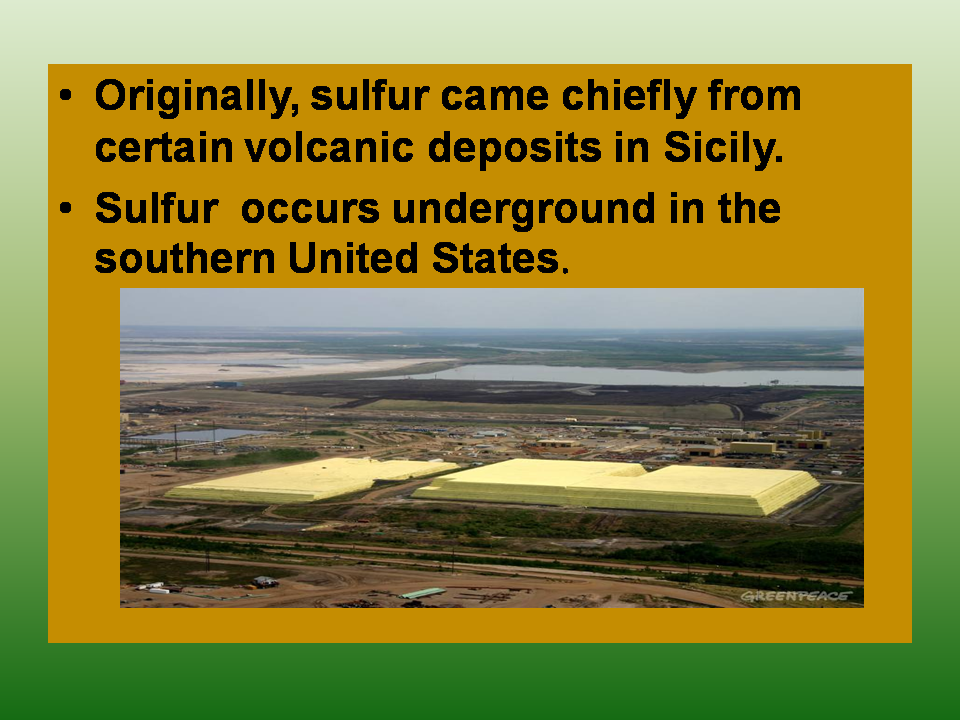 • Originally, sulfur came chiefly from certain volcanic deposits in Sicily.
• Sulfur  occurs underground in the southern United States.

GREENPEACE